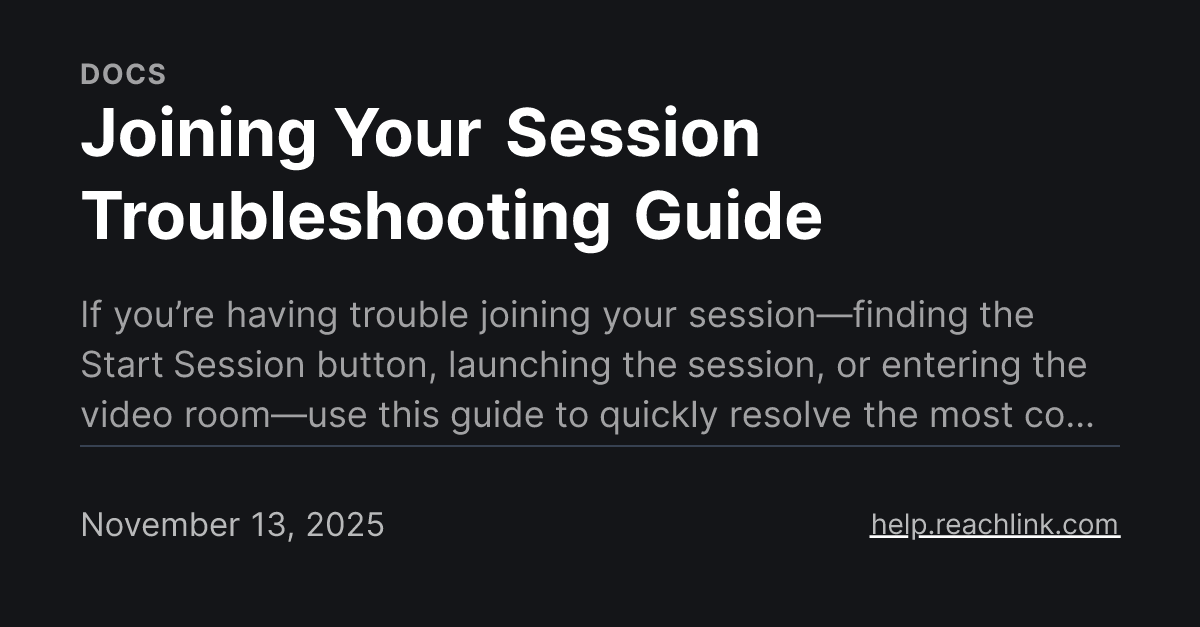 DOCS

Joining Your Session Troubleshooting Guide

If you're having trouble joining your session—finding the Start Session button, launching the session, or entering the video room—use this guide to quickly resolve the most co...

November 13, 2025

help.reachlink.com